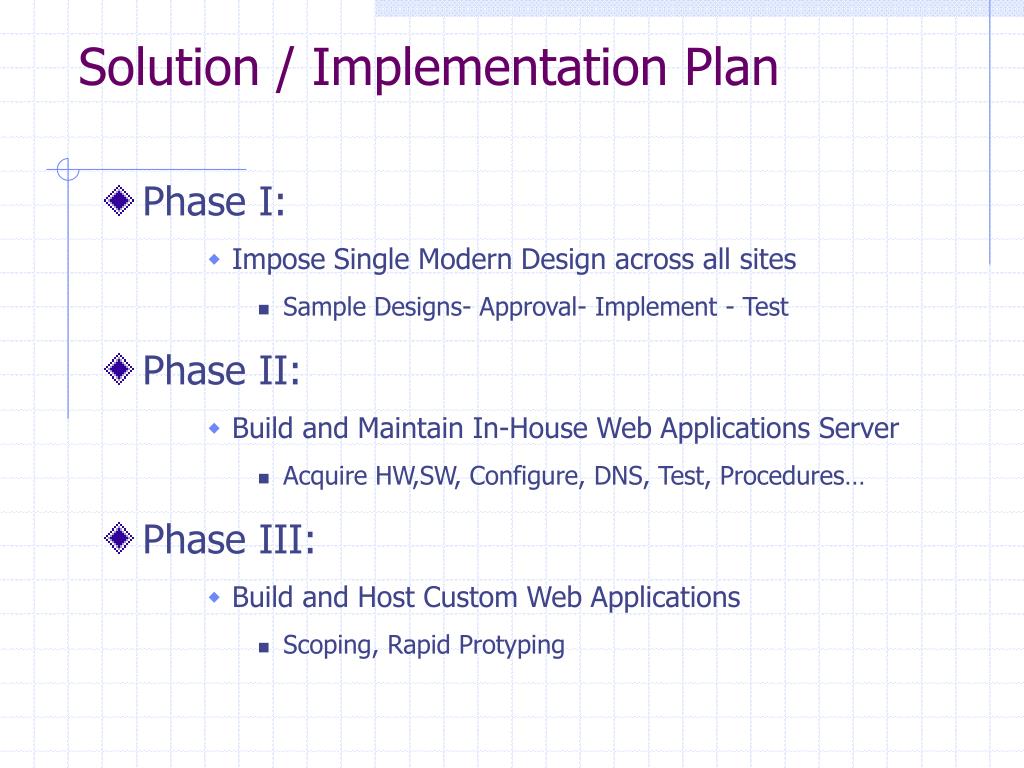 Solution / Implementation Plan

Phase I:

Impose Single Modern Design across all sites

Sample Designs- Approval- Implement - Test

Phase II:

Build and Maintain In-House Web Applications Server

Acquire HW,SW, Configure, DNS, Test, Procedures…

Phase III:

Build and Host Custom Web Applications

Scoping, Rapid Protyping